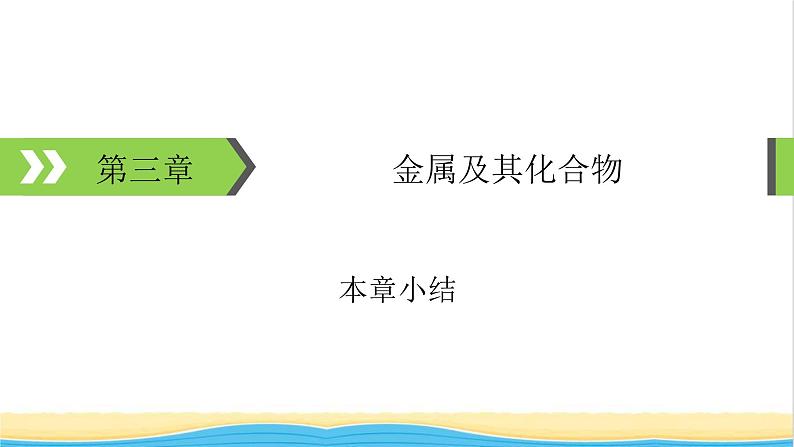 第三章

金属及其化合物

本章小结